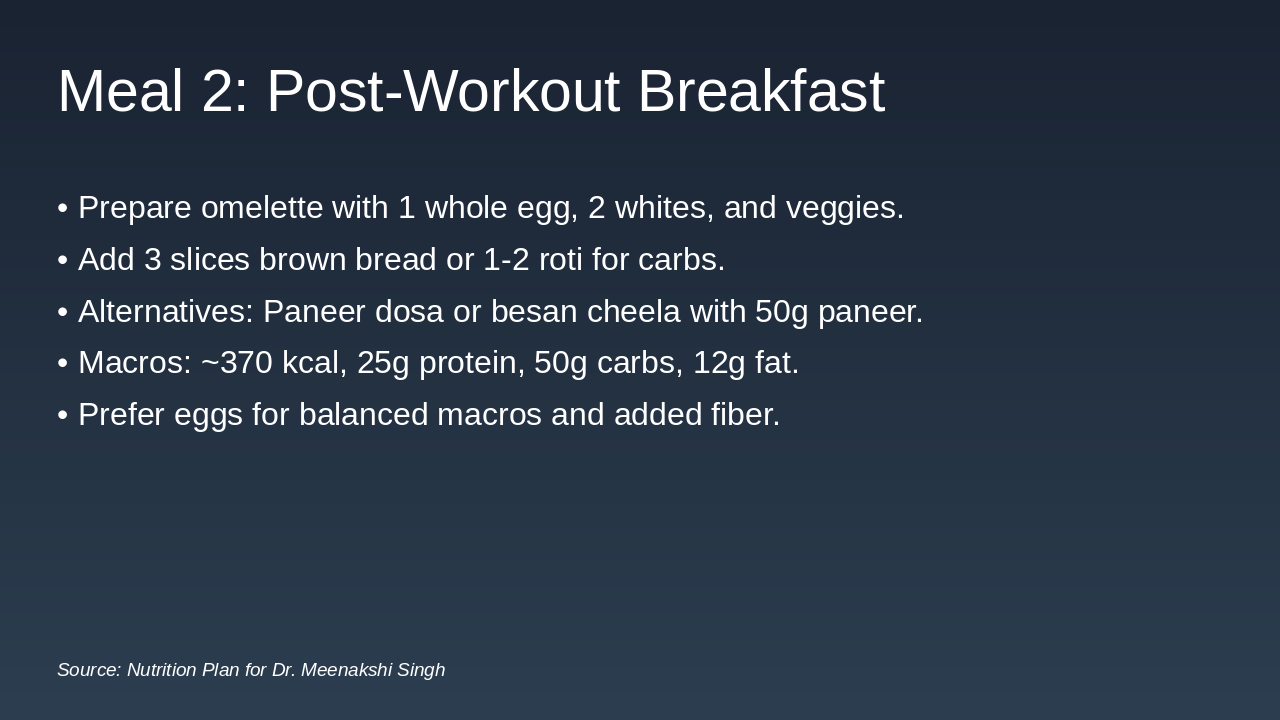 Meal 2: Post-Workout Breakfast

• Prepare omelette with 1 whole egg, 2 whites, and veggies.
• Add 3 slices brown bread or 1-2 roti for carbs.
• Alternatives: Paneer dosa or besan cheela with 50g paneer.
• Macros: ~370 kcal, 25g protein, 50g carbs, 12g fat.
• Prefer eggs for balanced macros and added fiber.

Source: Nutrition Plan for Dr. Meenakshi Singh